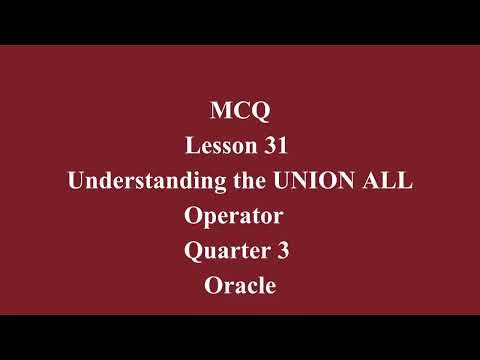 MCQ
Lesson 31
Understanding the UNION ALL Operator
Quarter 3
Oracle